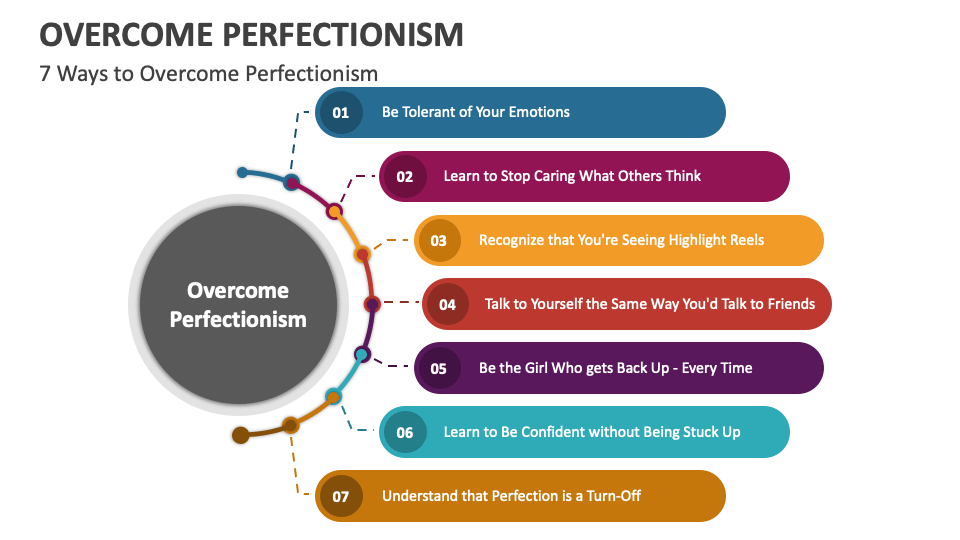 OVERCOME PERFECTIONISM

7 Ways to Overcome Perfectionism

Overcome Perfectionism

01 Be Tolerant of Your Emotions

02 Learn to Stop Caring What Others Think

03 Recognize that You're Seeing Highlight Reels

04 Talk to Yourself the Same Way You'd Talk to Friends

05 Be the Girl Who gets Back Up - Every Time

06 Learn to Be Confident without Being Stuck Up

07 Understand that Perfection is a Turn-Off